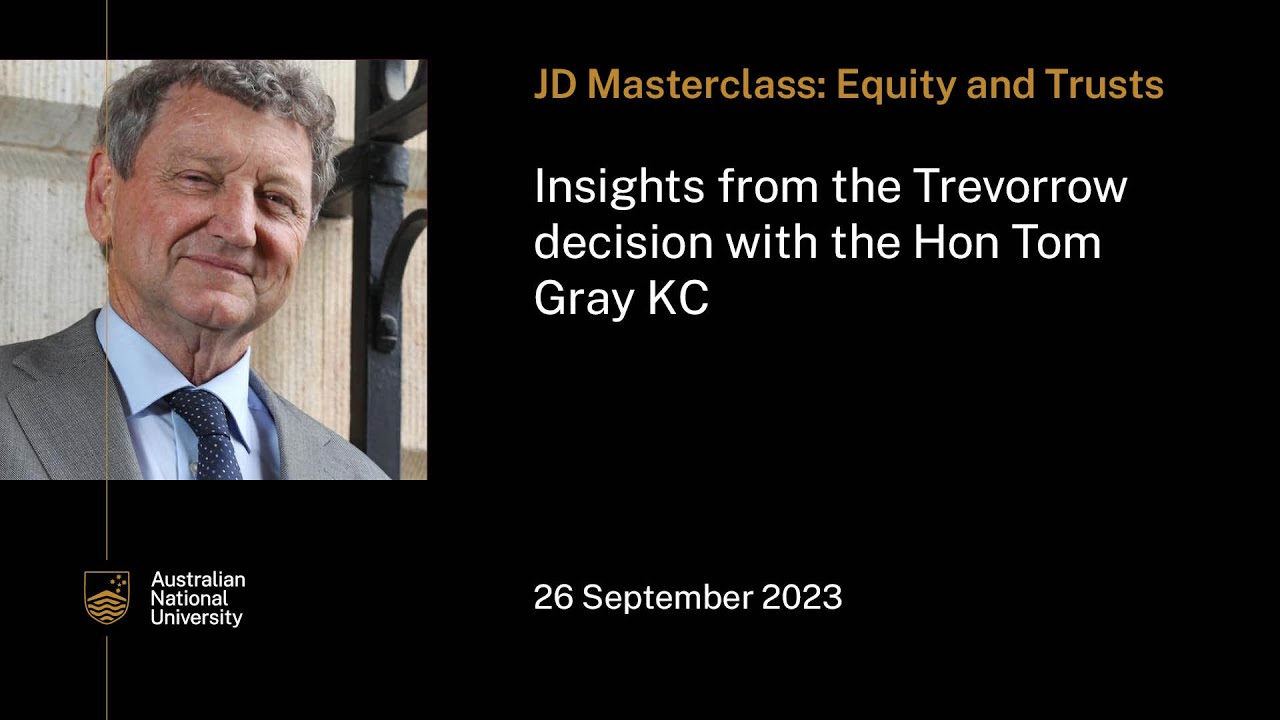 JD Masterclass: Equity and Trusts

Insights from the Trevorrow decision with the Hon Tom Gray KC

Australian National University

26 September 2023